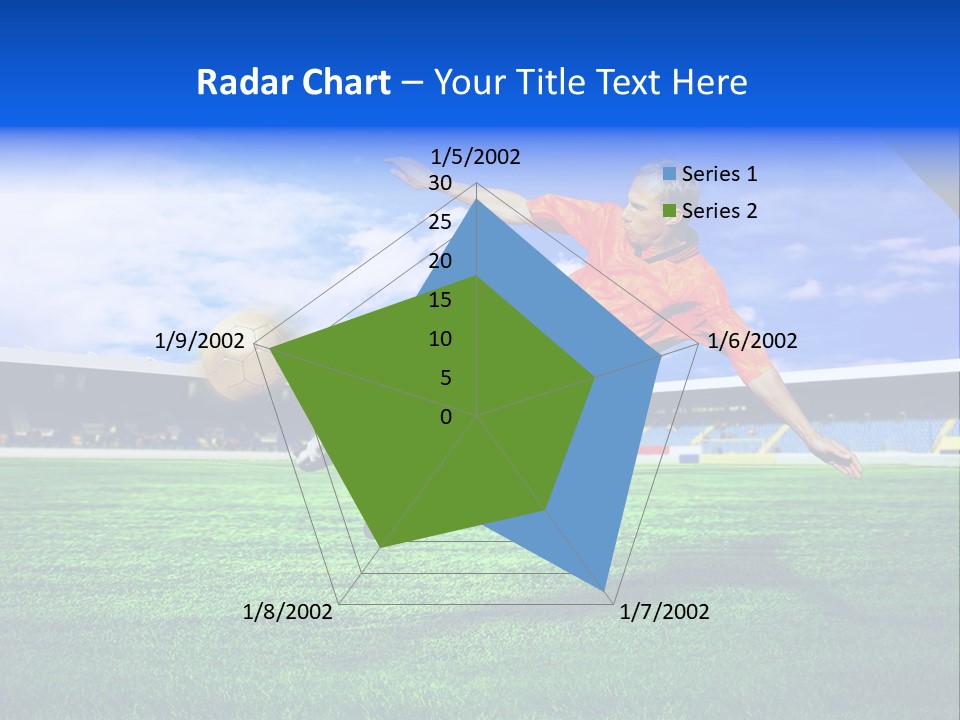 Radar Chart – Your Title Text Here

1/5/2002
30
25
20
15
10
5
0
1/6/2002
1/7/2002
1/8/2002
1/9/2002

Series 1
Series 2